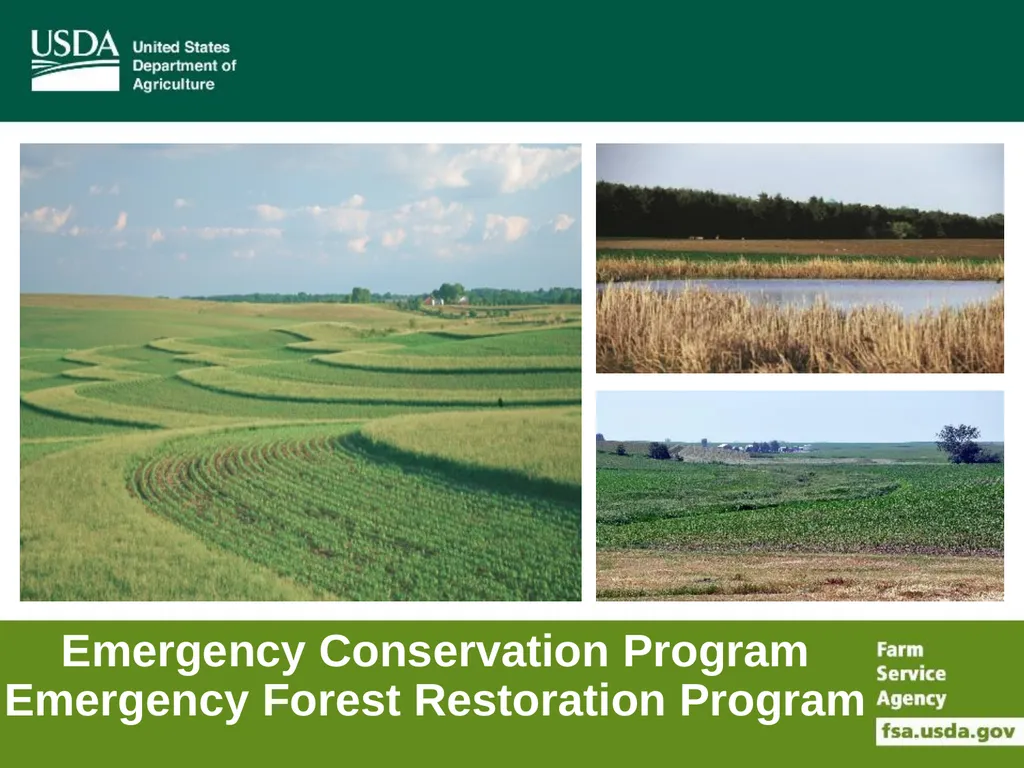 USDA United States Department of Agriculture

Emergency Conservation Program
Emergency Forest Restoration Program

Farm Service Agency
fsa.usda.gov